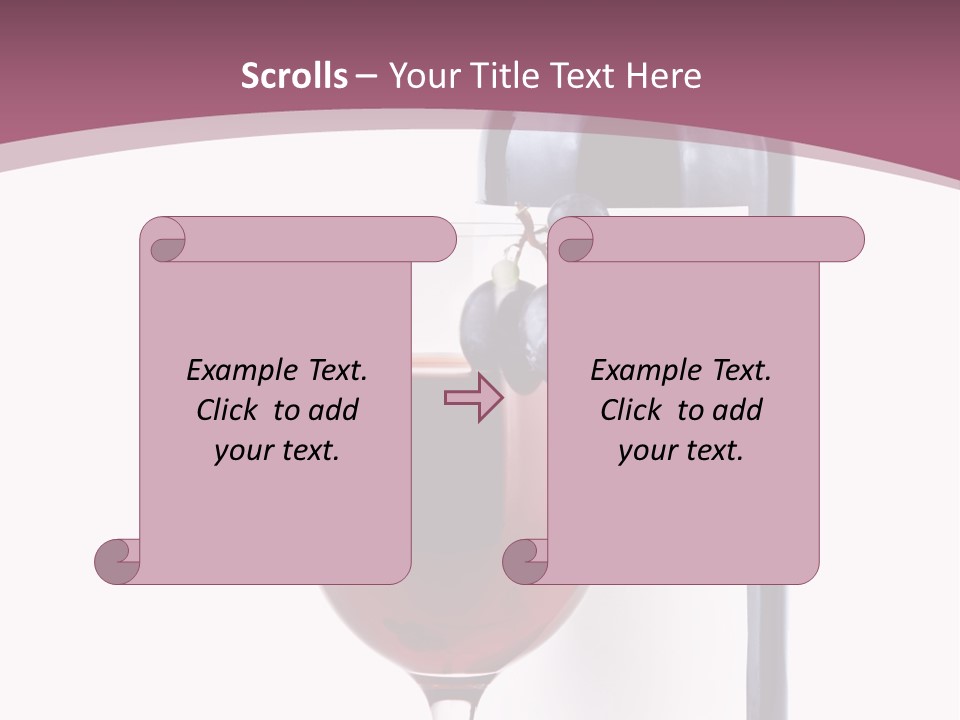 Scrolls – Your Title Text Here

Example Text. Click to add your text.

Example Text. Click to add your text.